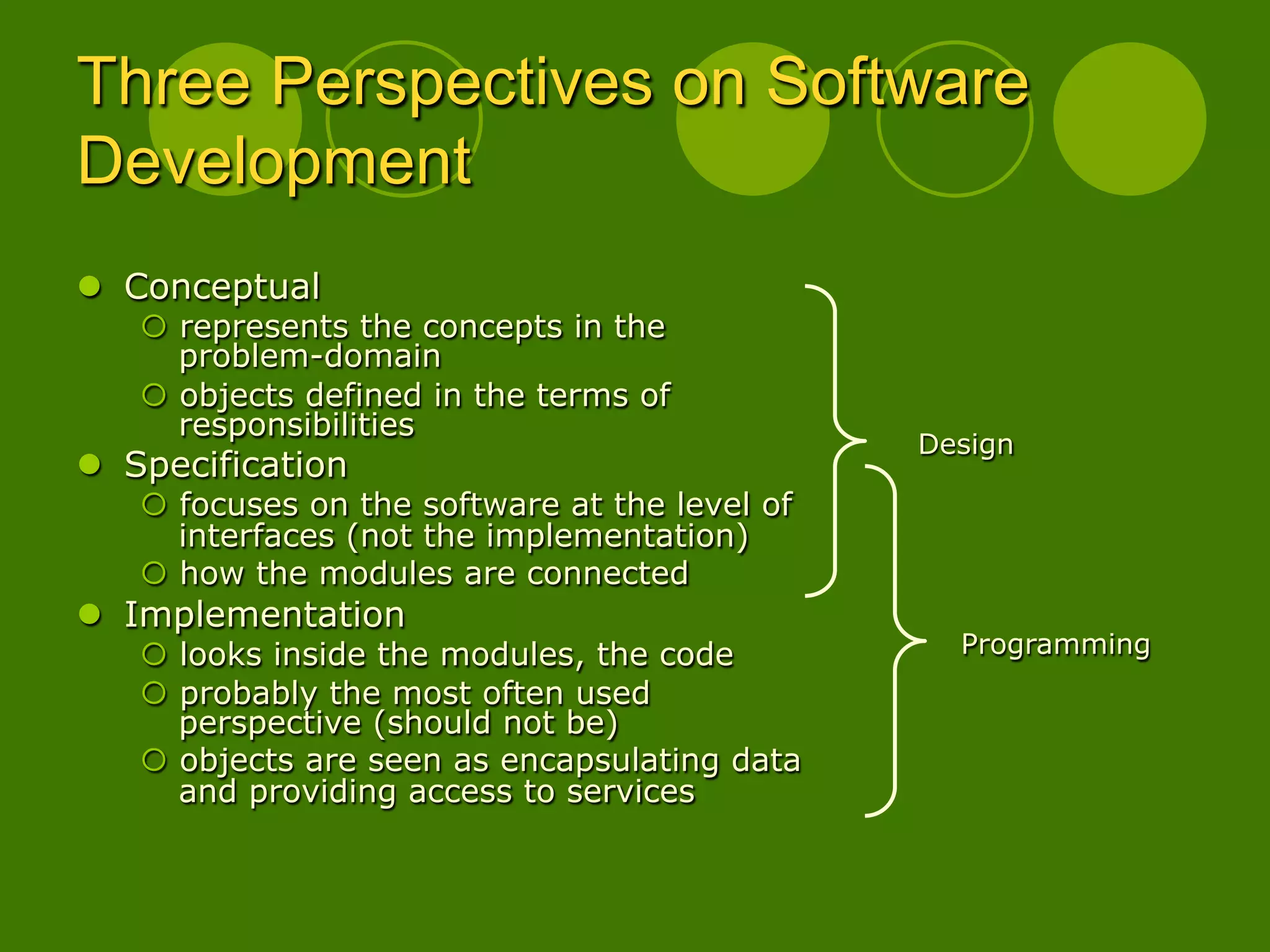 Three Perspectives on Software Development

- Conceptual
  - represents the concepts in the problem-domain
  - objects defined in the terms of responsibilities
- Specification
  - focuses on the software at the level of interfaces (not the implementation)
  - how the modules are connected
- Implementation
  - looks inside the modules, the code
  - probably the most often used perspective (should not be)
  - objects are seen as encapsulating data and providing access to services

Design

Programming